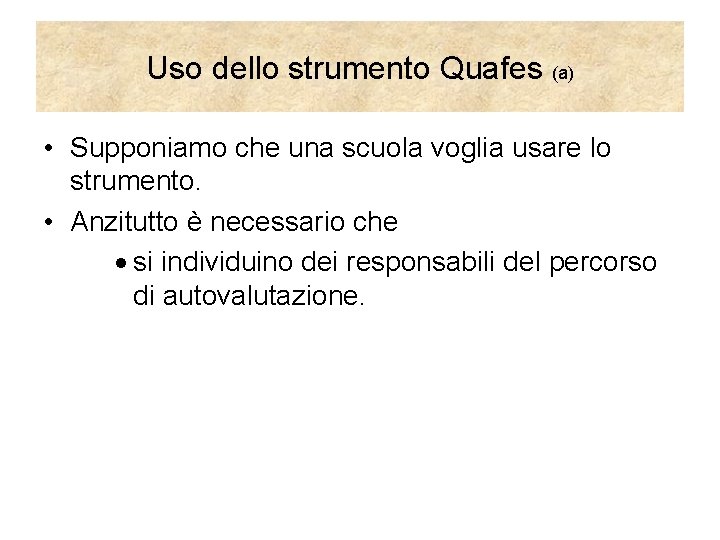 Uso dello strumento Quafes (a)

• Supponiamo che una scuola voglia usare lo strumento.
• Anzitutto è necessario che
• si individuino dei responsabili del percorso di autovalutazione.